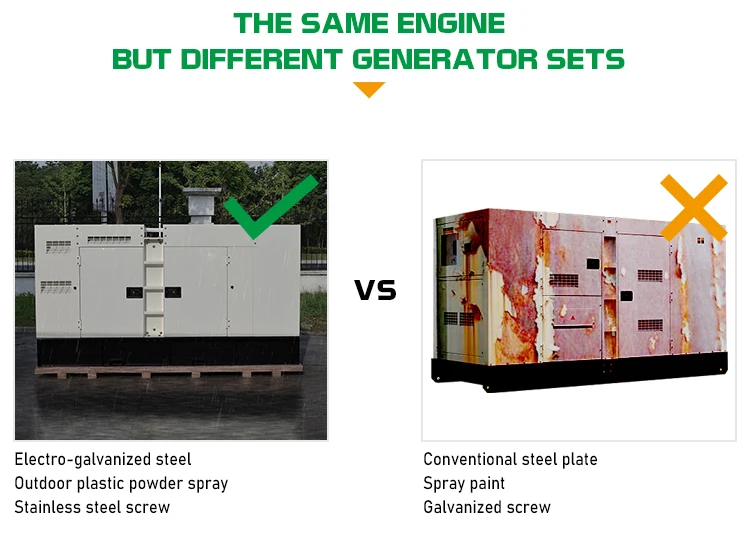 THE SAME ENGINE
BUT DIFFERENT GENERATOR SETS

VS

Electro-galvanized steel
Outdoor plastic powder spray
Stainless steel screw

Conventional steel plate
Spray paint
Galvanized screw